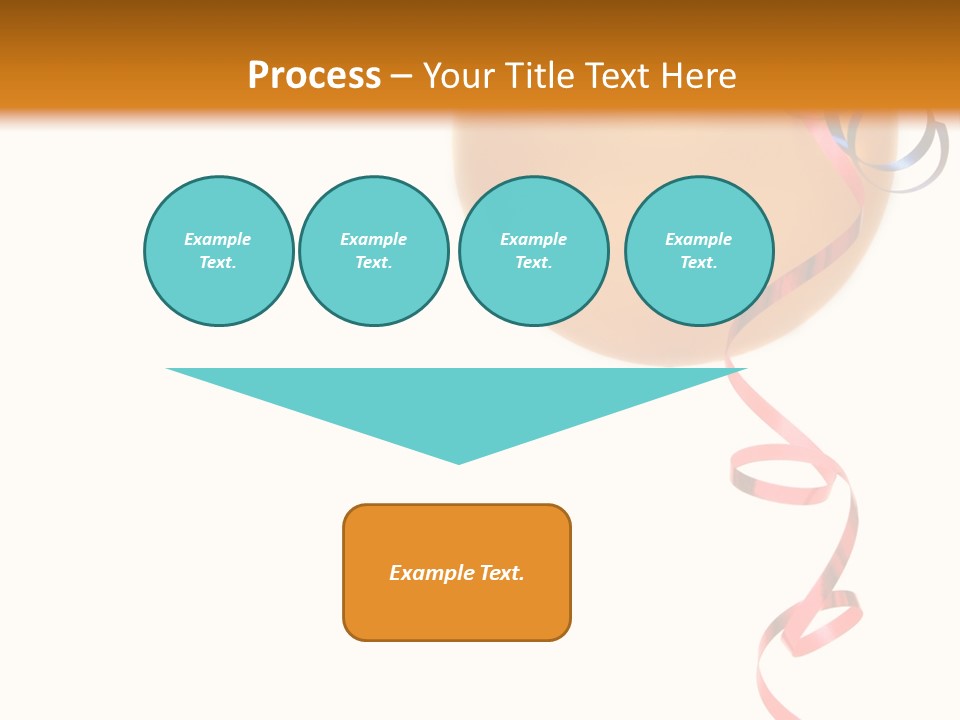 Process – Your Title Text Here

Example Text.

Example Text.

Example Text.

Example Text.

Example Text.